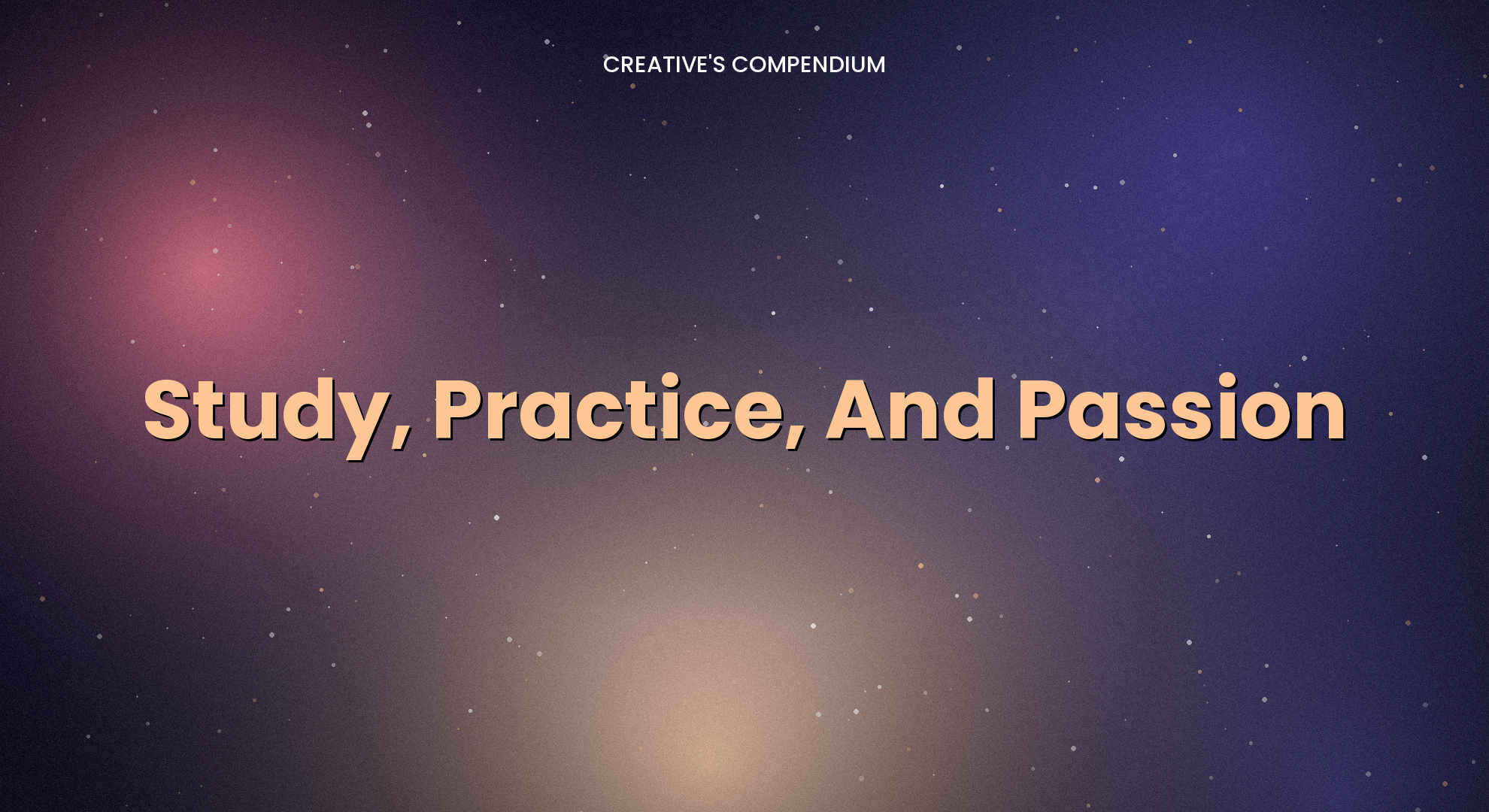 CREATIVE'S COMPENDIUM

Study, Practice, And Passion